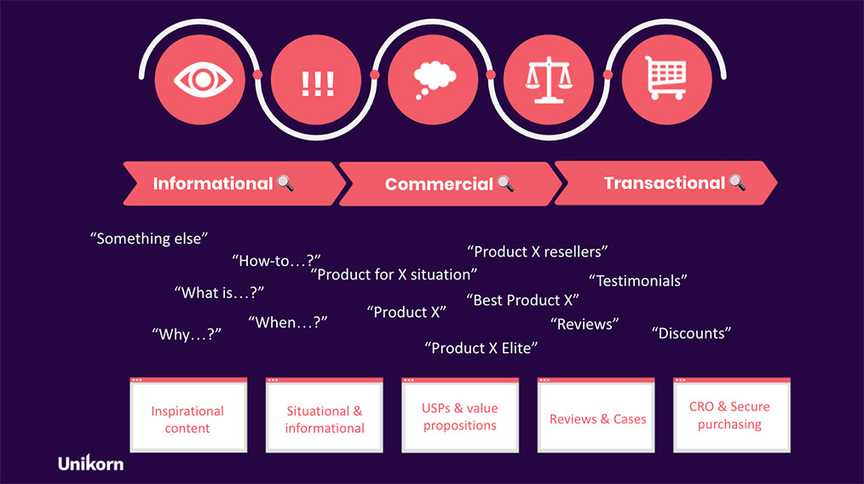 !!!

Informational

Commercial

Transactional

“Something else”

“How-to…?”

“Product for X situation”

“What is…?”

“When…?”

“Why…?”

“Product X”

“Product X resellers”

“Best Product X”

“Product X Elite”

“Testimonials”

“Reviews”

“Discounts”

Inspirational content

Situational & informational

USPs & value propositions

Reviews & Cases

CRO & Secure purchasing

Unikorn